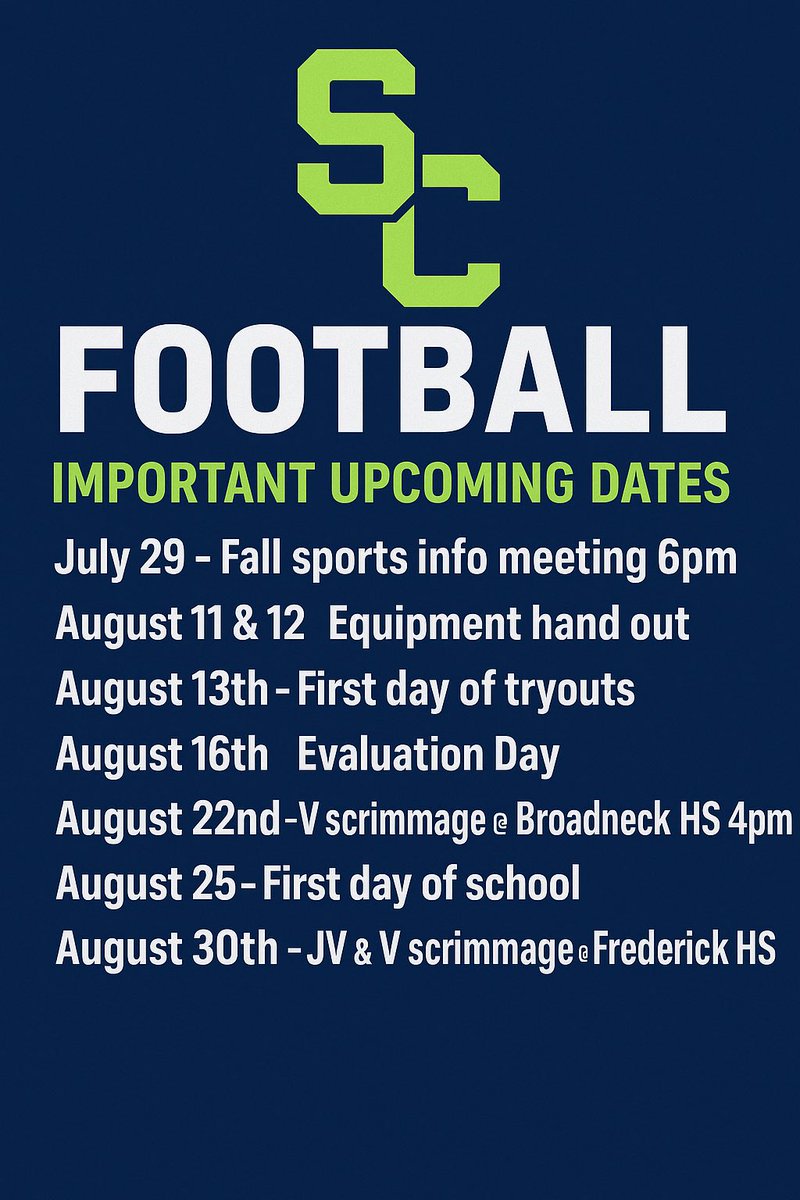 SC

FOOTBALL

IMPORTANT UPCOMING DATES

July 29 - Fall sports info meeting 6pm
August 11 & 12 Equipment hand out
August 13th - First day of tryouts
August 16th Evaluation Day
August 22nd - V scrimmage @ Broadneck HS 4pm
August 25 - First day of school
August 30th - JV & V scrimmage @ Frederick HS